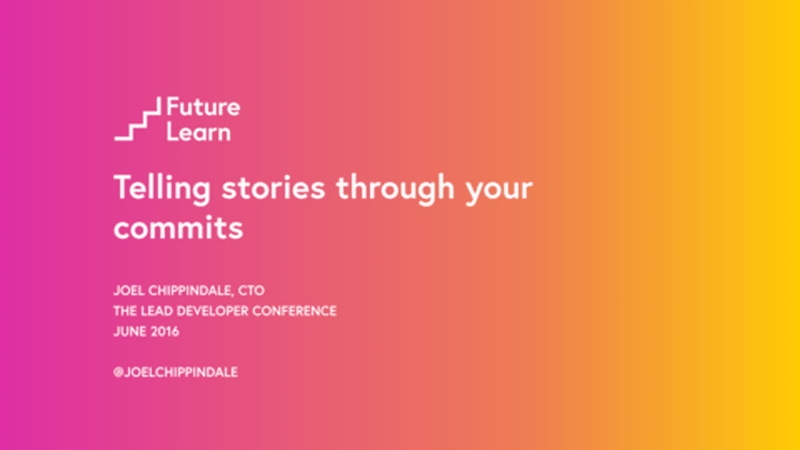 Future Learn

Telling stories through your commits

JOEL CHIPPINDALE, CTO
THE LEAD DEVELOPER CONFERENCE
JUNE 2016

@JOELCHIPPINDALE